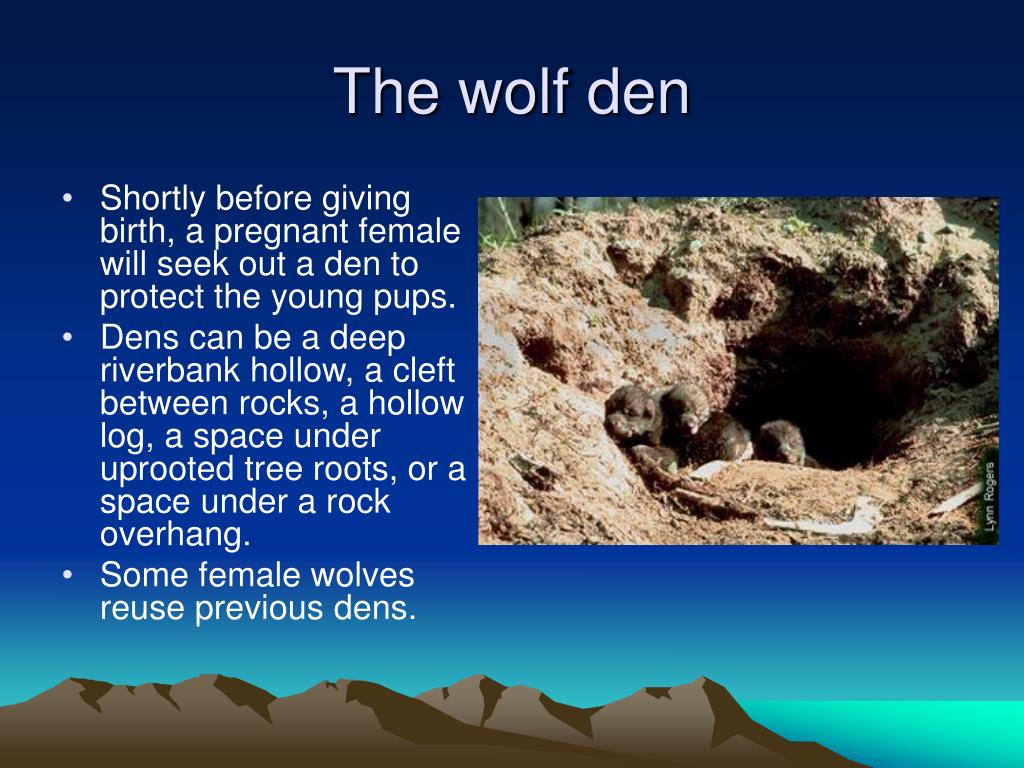 The wolf den

• Shortly before giving birth, a pregnant female will seek out a den to protect the young pups.
• Dens can be a deep riverbank hollow, a cleft between rocks, a hollow log, a space under uprooted tree roots, or a space under a rock overhang.
• Some female wolves reuse previous dens.

Lynn Rogers